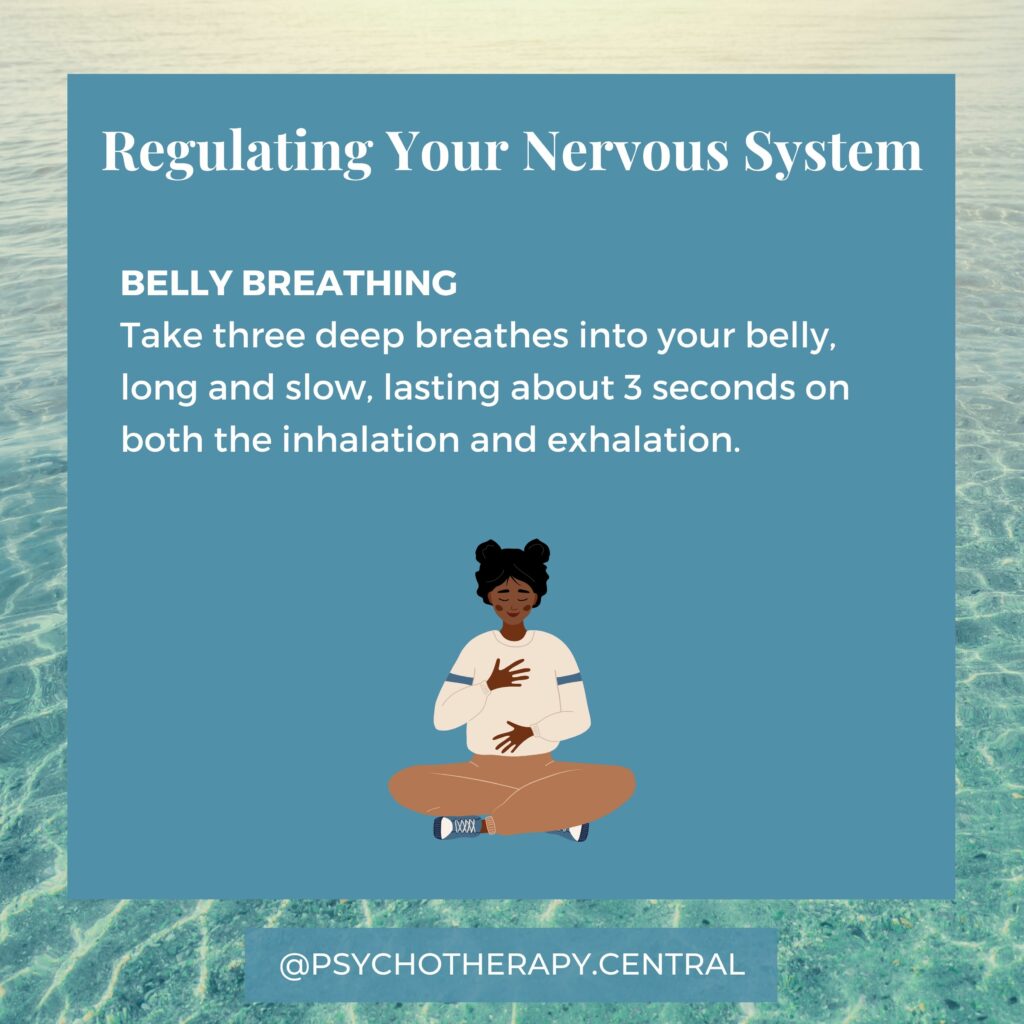 Regulating Your Nervous System

BELLY BREATHING
Take three deep breathes into your belly, long and slow, lasting about 3 seconds on both the inhalation and exhalation.

@PSYCHOTHERAPY.CENTRAL